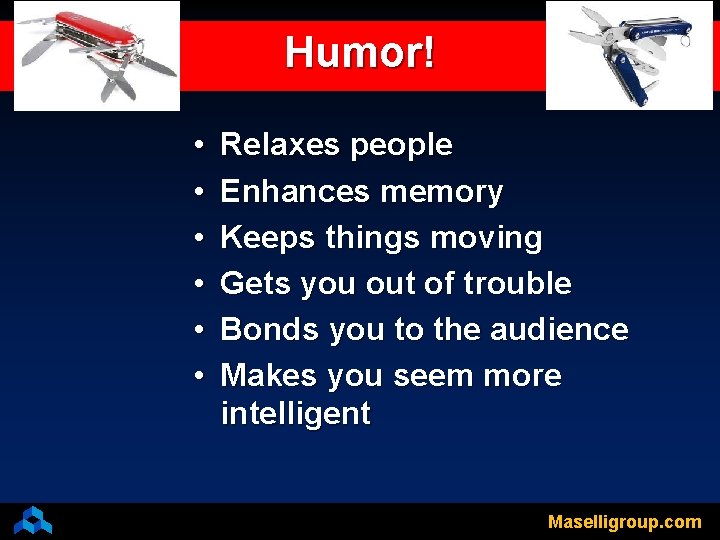 Humor!

• Relaxes people
• Enhances memory
• Keeps things moving
• Gets you out of trouble
• Bonds you to the audience
• Makes you seem more intelligent

Maselligroup.com